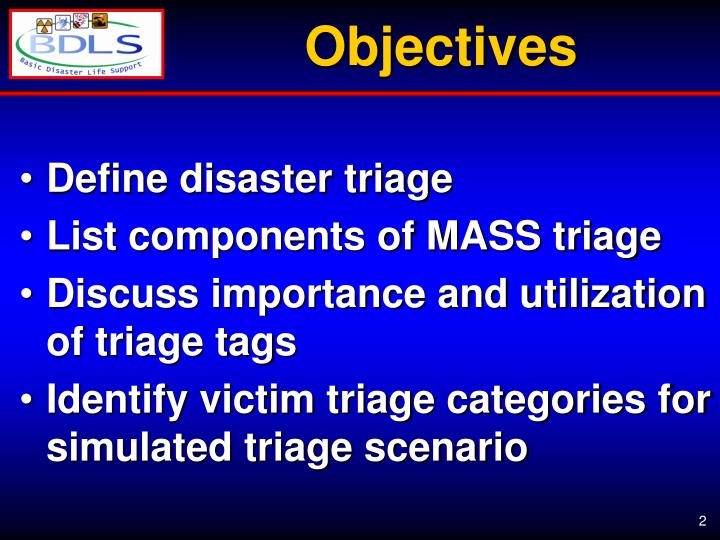 BDLS
Basic Disaster Life Support

Objectives

• Define disaster triage
• List components of MASS triage
• Discuss importance and utilization of triage tags
• Identify victim triage categories for simulated triage scenario

2